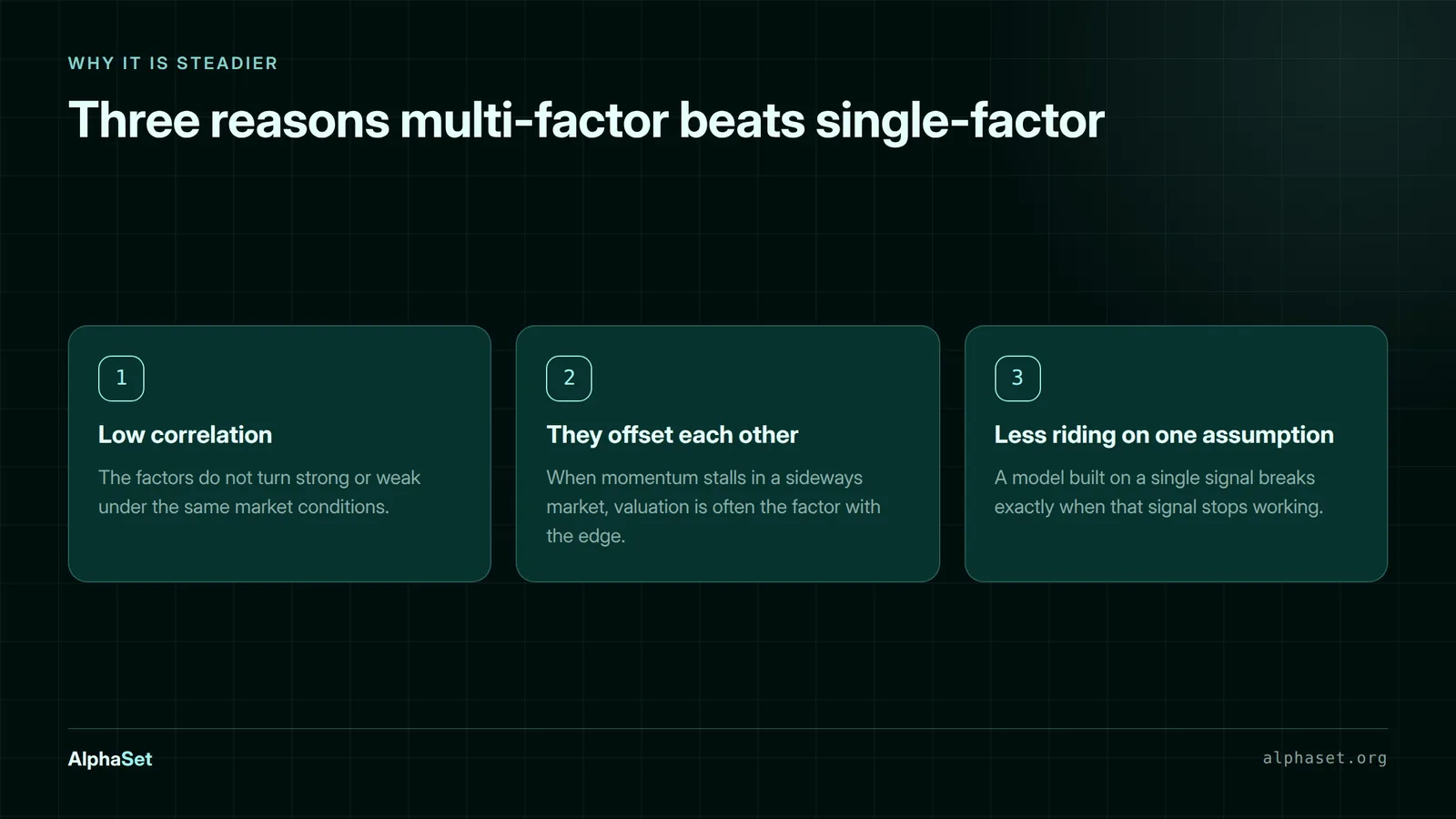 WHY IT IS STEADIER

Three reasons multi-factor beats single-factor

1

Low correlation

The factors do not turn strong or weak under the same market conditions.

2

They offset each other

When momentum stalls in a sideways market, valuation is often the factor with the edge.

3

Less riding on one assumption

A model built on a single signal breaks exactly when that signal stops working.

AlphaSet

alphaset.org